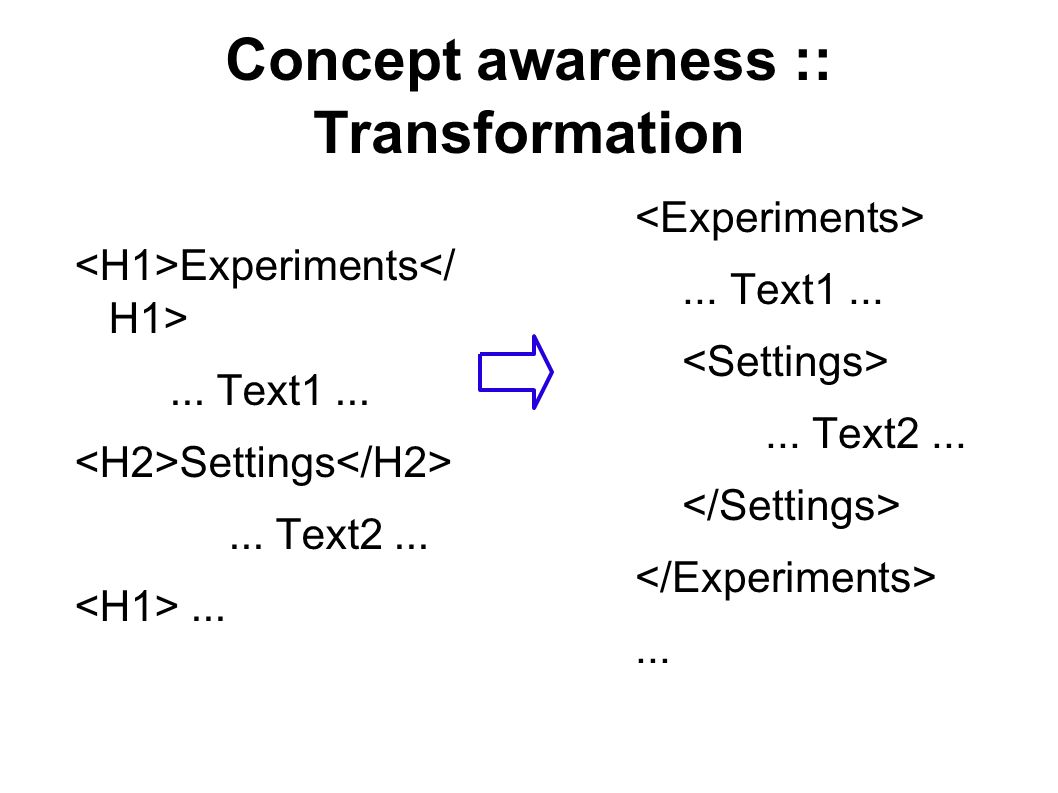 Concept awareness :: Transformation

<H1>Experiments</H1>

... Text1 ...

<H2>Settings</H2>

... Text2 ...

<H1> ...

<Experiments>

... Text1 ...

<Settings>

... Text2 ...

</Settings>

</Experiments>

...